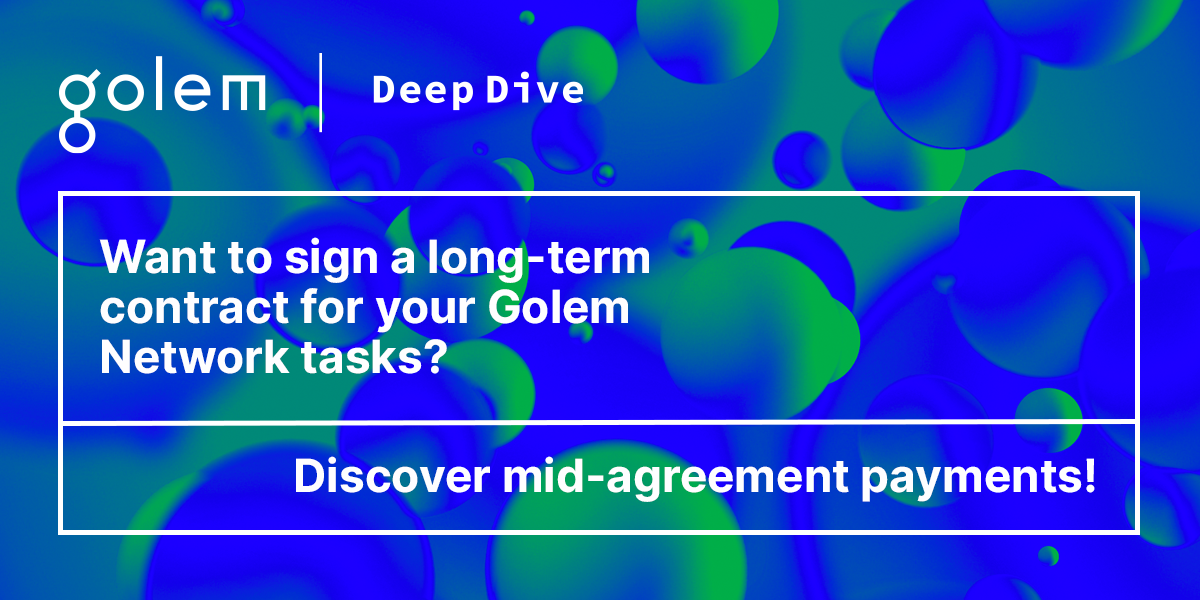 golem

Deep Dive

Want to sign a long-term contract for your Golem Network tasks?

Discover mid-agreement payments!